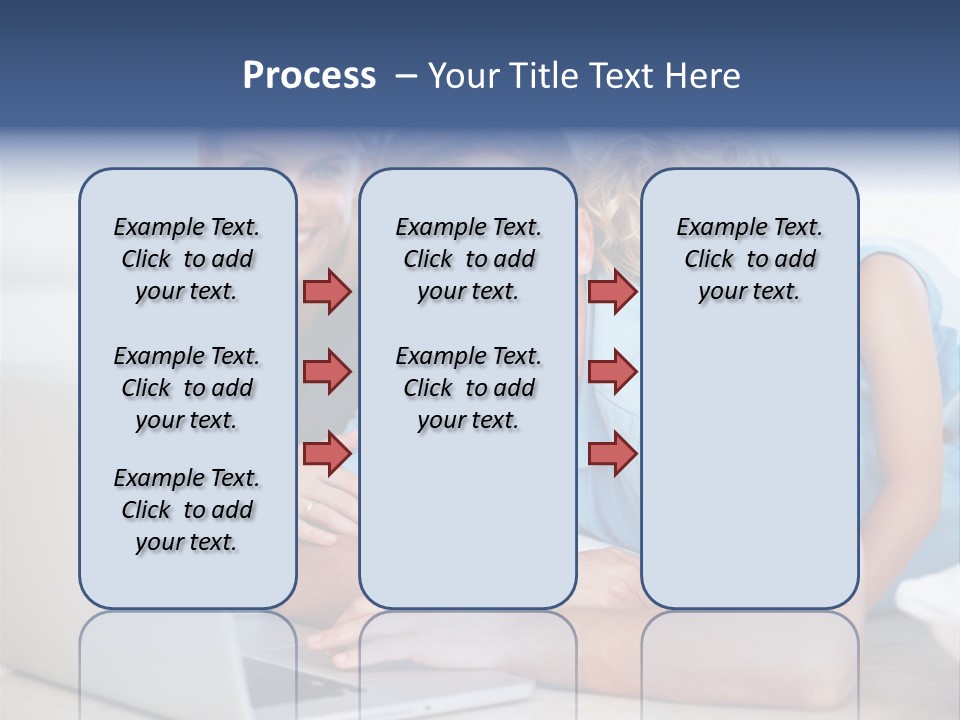 Process – Your Title Text Here

Example Text. Click to add your text.

Example Text. Click to add your text.

Example Text. Click to add your text.

Example Text. Click to add your text.

Example Text. Click to add your text.

Example Text. Click to add your text.